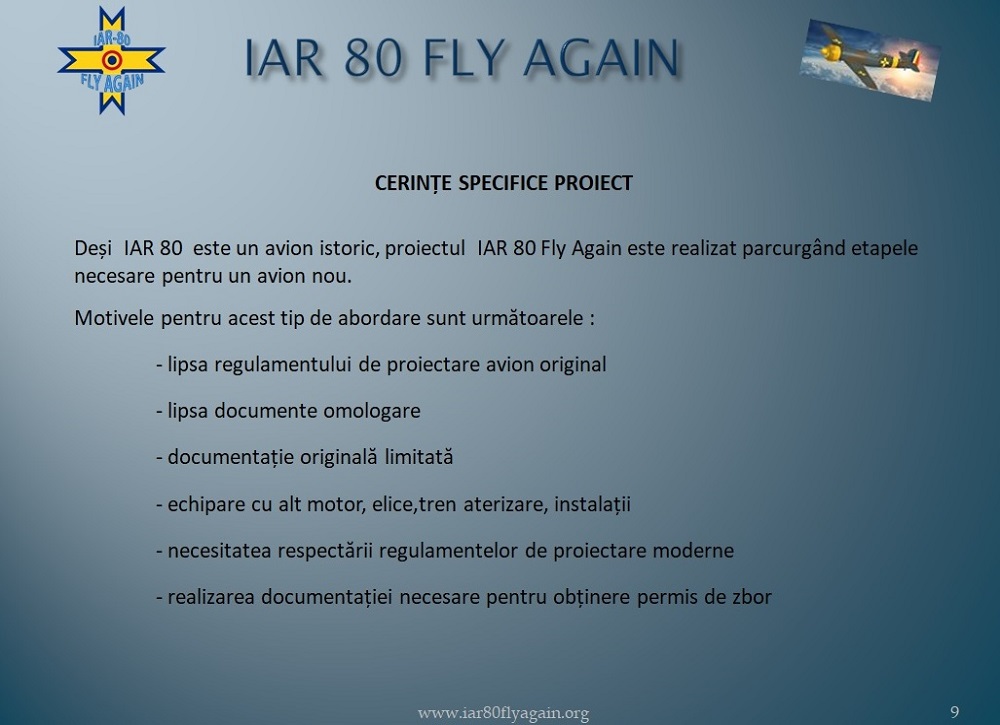 IAR-80
FLY AGAIN

IAR 80 FLY AGAIN

CERINȚE SPECIFICE PROIECT

Deși IAR 80 este un avion istoric, proiectul IAR 80 Fly Again este realizat parcurgând etapele necesare pentru un avion nou.

Motivele pentru acest tip de abordare sunt următoarele :

- lipsa regulamentului de proiectare avion original

- lipsa documente omologare

- documentație originală limitată

- echipare cu alt motor, elice,tren aterizare, instalații

- necesitatea respectării regulamentelor de proiectare moderne

- realizarea documentației necesare pentru obținere permis de zbor

www.iar80flyagain.org

9